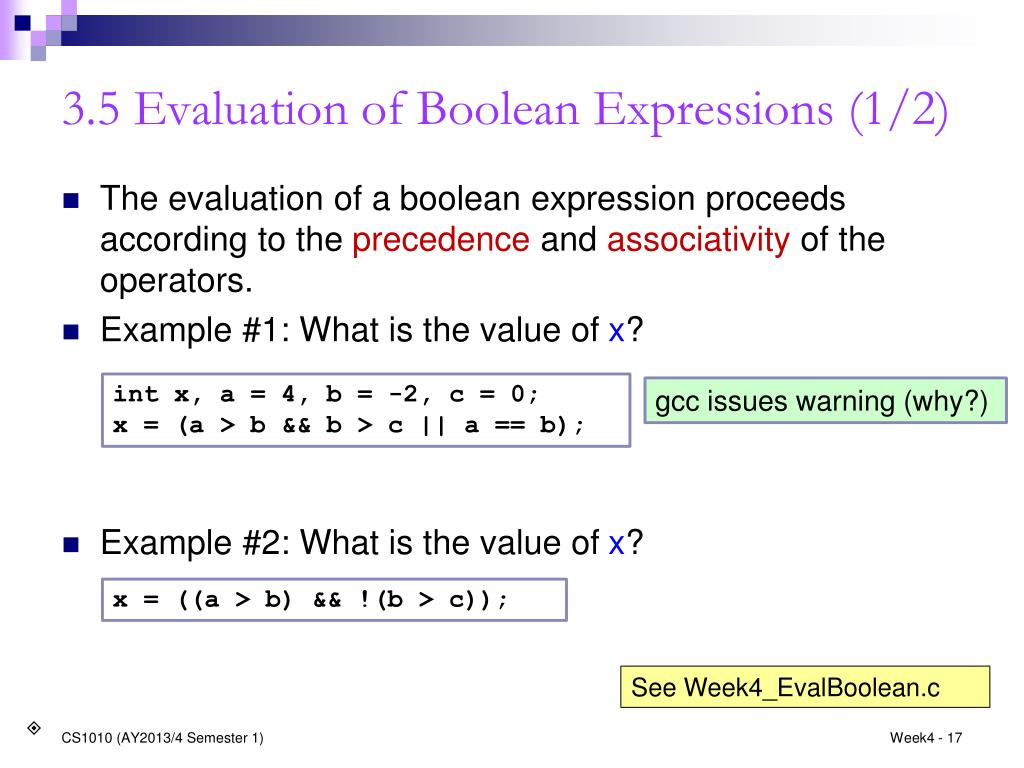 3.5 Evaluation of Boolean Expressions (1/2)

The evaluation of a boolean expression proceeds according to the precedence and associativity of the operators.

Example #1: What is the value of x?

int x, a = 4, b = -2, c = 0;
x = (a > b && b > c || a == b);

gcc issues warning (why?)

Example #2: What is the value of x?

x = ((a > b) && !(b > c));

See Week4_EvalBoolean.c

CS1010 (AY2013/4 Semester 1)

Week4 - 17